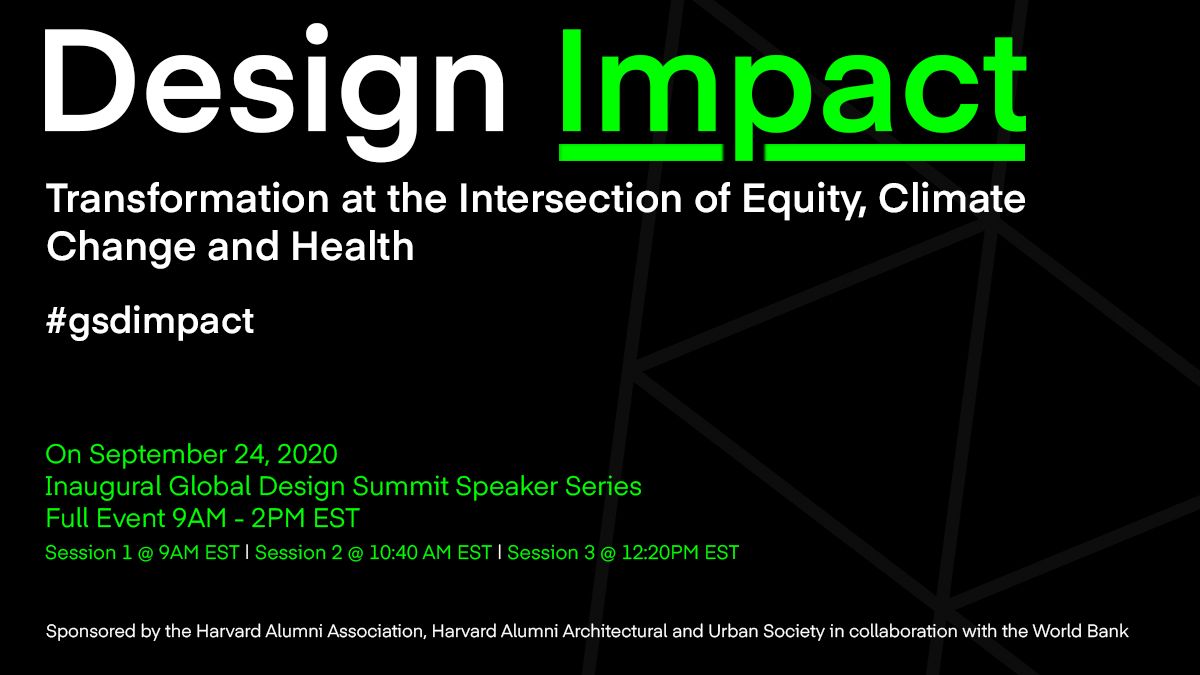 Design Impact

Transformation at the Intersection of Equity, Climate Change and Health

#gsdimpact

On September 24, 2020
Inaugural Global Design Summit Speaker Series
Full Event 9AM - 2PM EST
Session 1 @ 9AM EST | Session 2 @ 10:40 AM EST | Session 3 @ 12:20PM EST

Sponsored by the Harvard Alumni Association, Harvard Alumni Architectural and Urban Society in collaboration with the World Bank